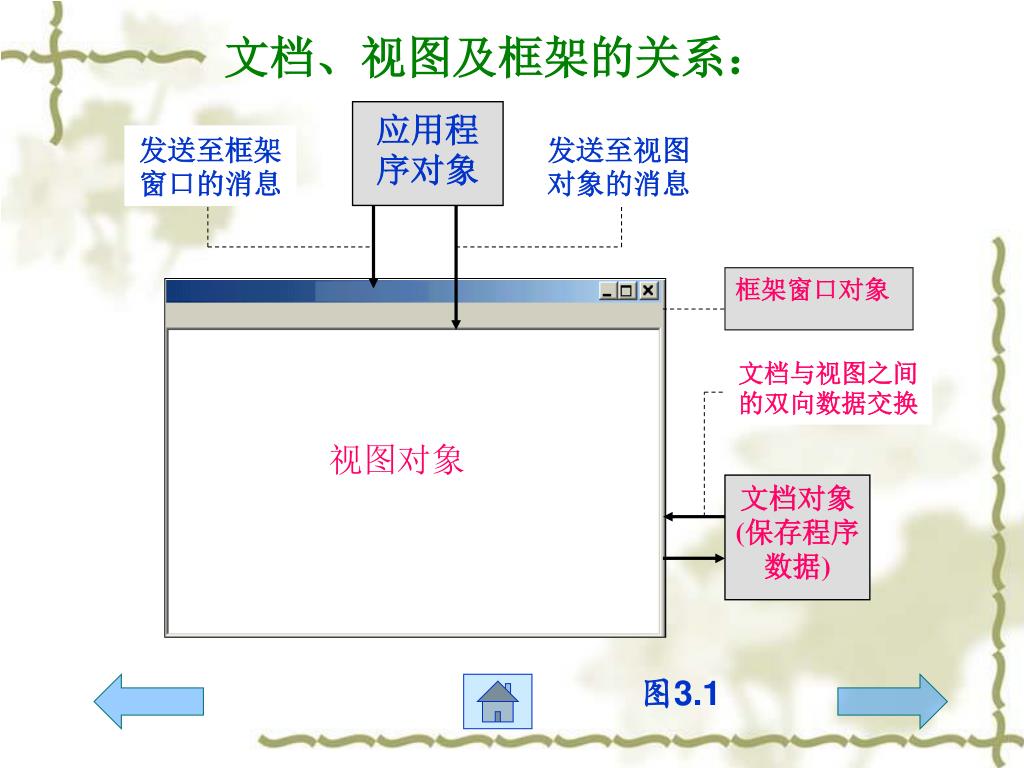 文档、视图及框架的关系：

发送至框架窗口的消息

应用程序对象

发送至视图对象的消息

框架窗口对象

文档与视图之间的双向数据交换

视图对象

文档对象(保存程序数据)

图3.1